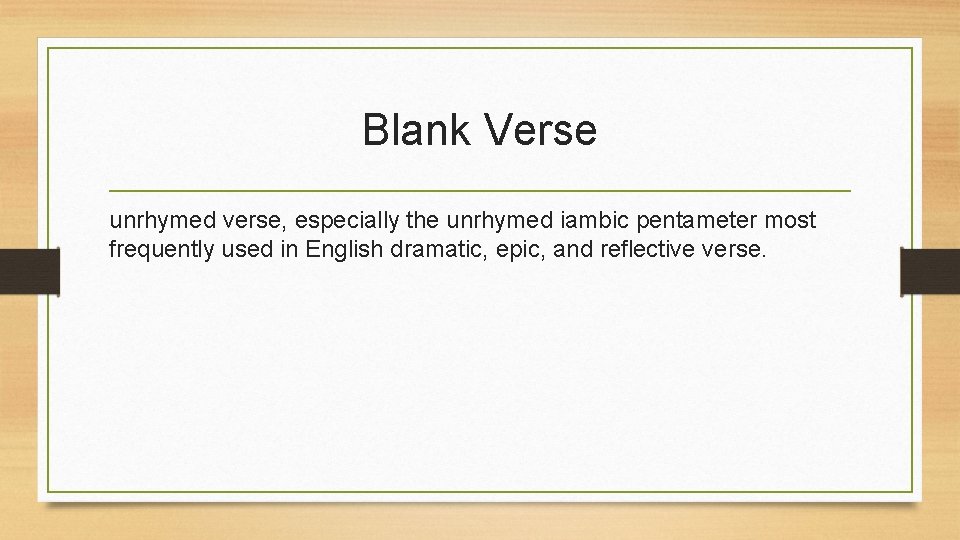 Blank Verse

unrhymed verse, especially the unrhymed iambic pentameter most frequently used in English dramatic, epic, and reflective verse.